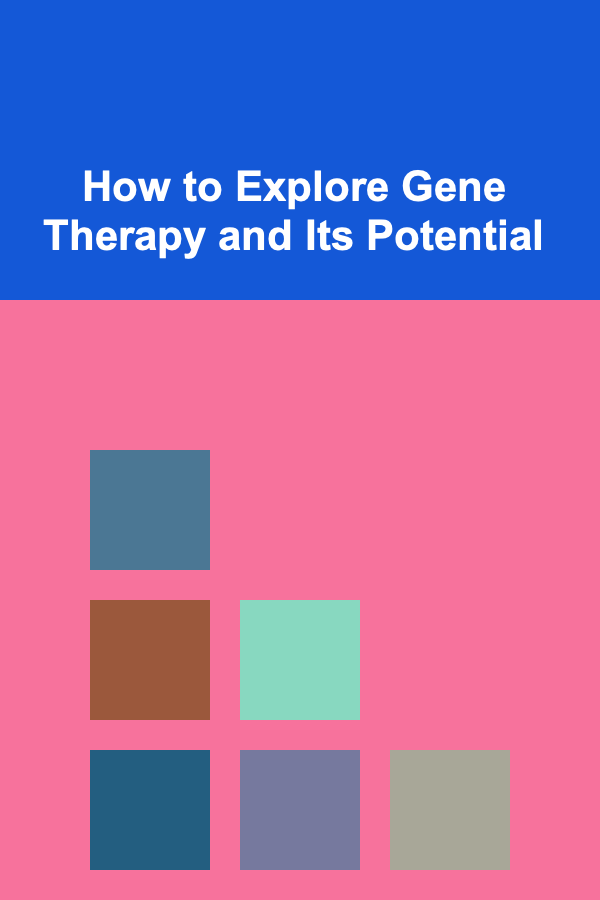 How to Explore Gene Therapy and Its Potential